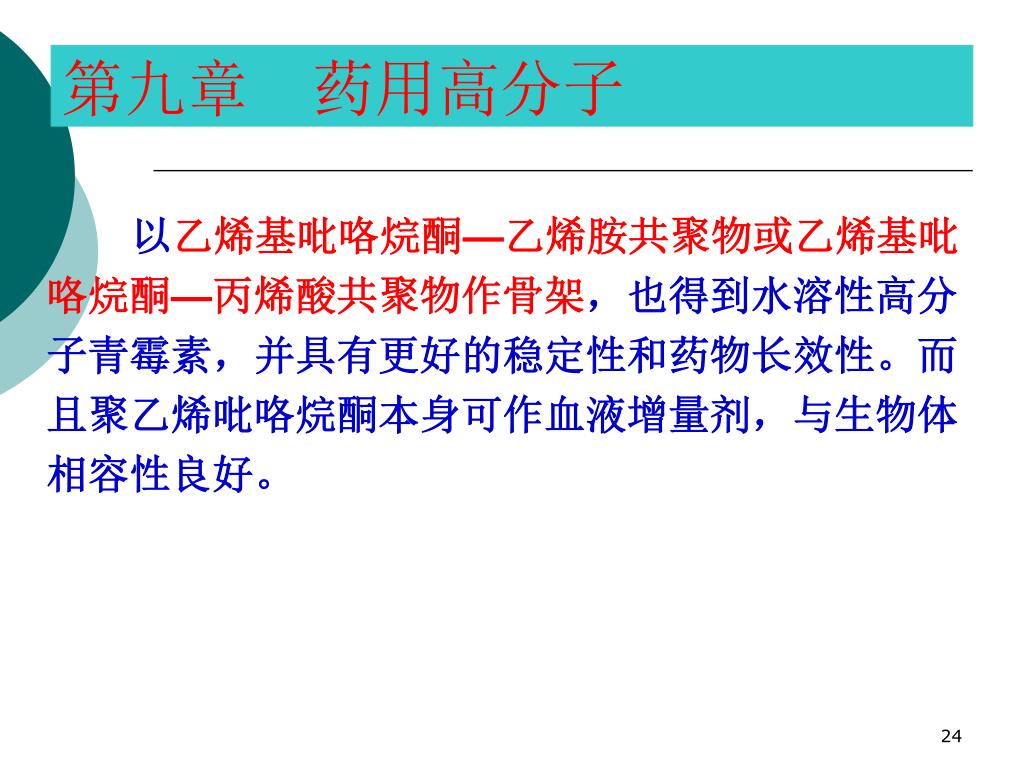 第九章　药用高分子

以乙烯基吡咯烷酮—乙烯胺共聚物或乙烯基吡咯烷酮—丙烯酸共聚物作骨架，也得到水溶性高分子青霉素，并具有更好的稳定性和药物长效性。而且聚乙烯吡咯烷酮本身可作血液增量剂，与生物体相容性良好。

24